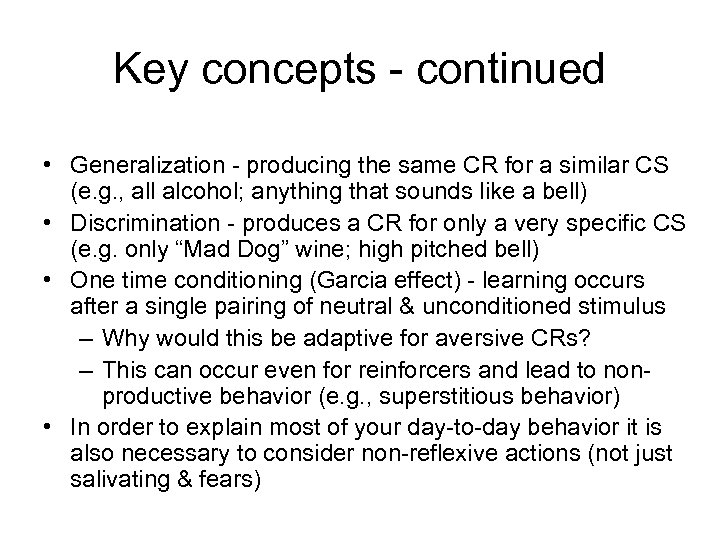 Key concepts - continued

• Generalization - producing the same CR for a similar CS (e.g., all alcohol; anything that sounds like a bell)
• Discrimination - produces a CR for only a very specific CS (e.g. only “Mad Dog” wine; high pitched bell)
• One time conditioning (Garcia effect) - learning occurs after a single pairing of neutral & unconditioned stimulus
– Why would this be adaptive for aversive CRs?
– This can occur even for reinforcers and lead to non-productive behavior (e.g., superstitious behavior)
• In order to explain most of your day-to-day behavior it is also necessary to consider non-reflexive actions (not just salivating & fears)